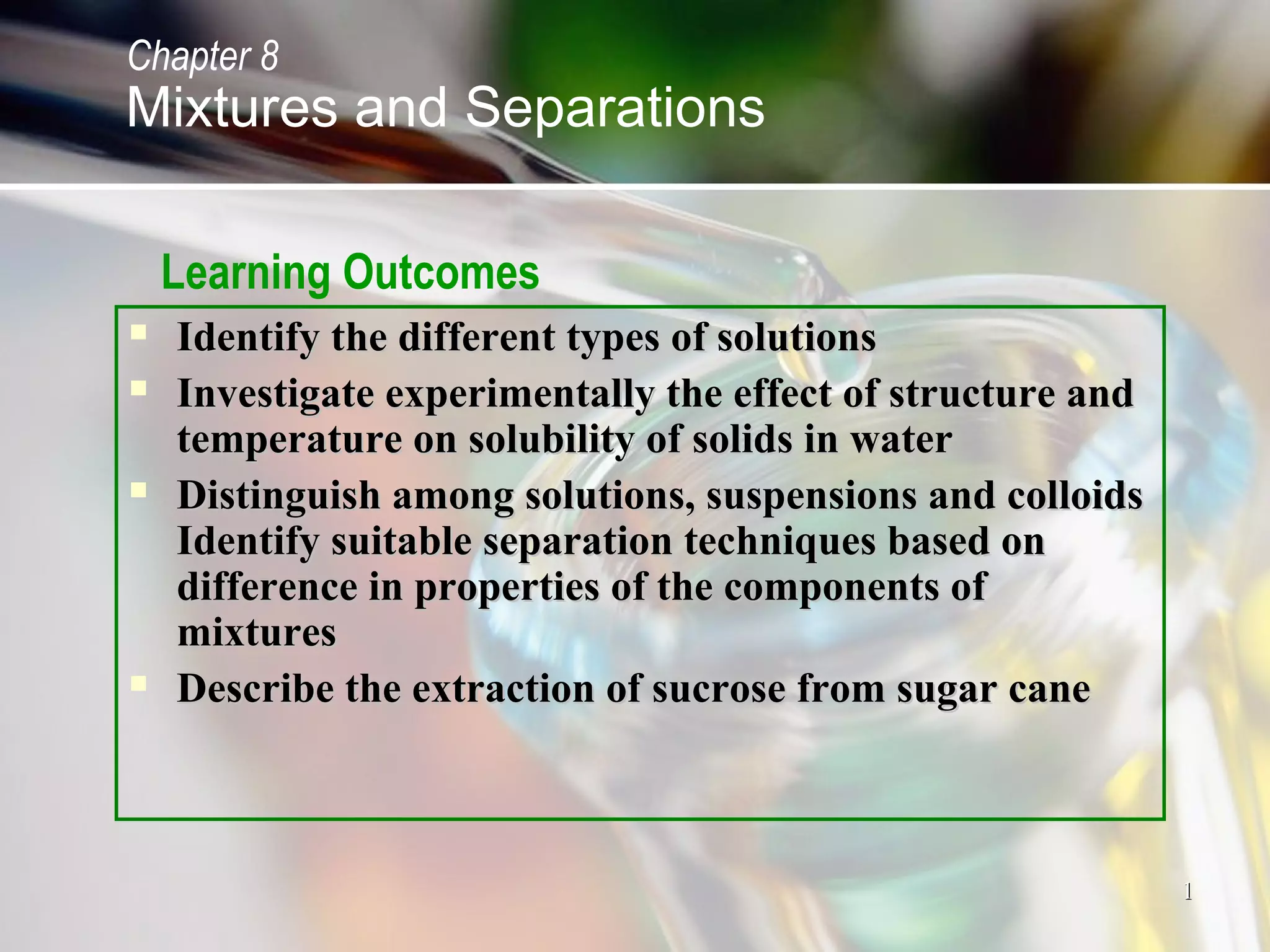 Chapter 8
Mixtures and Separations

Learning Outcomes

- Identify the different types of solutions
- Investigate experimentally the effect of structure and temperature on solubility of solids in water
- Distinguish among solutions, suspensions and colloids Identify suitable separation techniques based on difference in properties of the components of mixtures
- Describe the extraction of sucrose from sugar cane

1